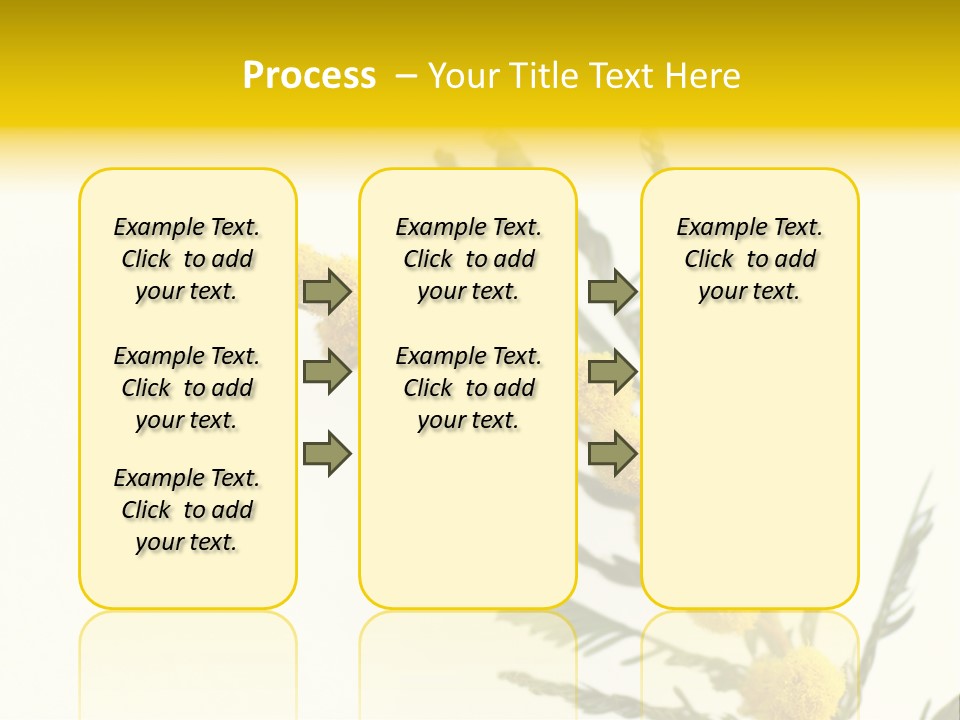 Process – Your Title Text Here

Example Text. Click to add your text.

Example Text. Click to add your text.

Example Text. Click to add your text.

Example Text. Click to add your text.

Example Text. Click to add your text.

Example Text. Click to add your text.